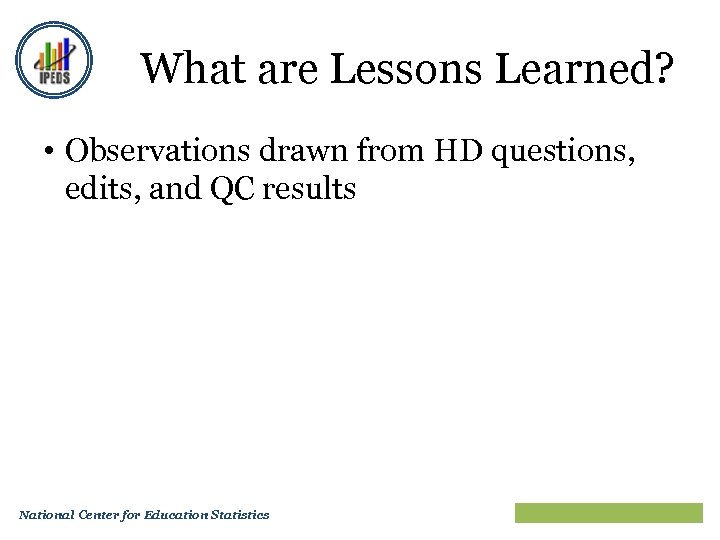 IPEDS

What are Lessons Learned?

• Observations drawn from HD questions, edits, and QC results

National Center for Education Statistics